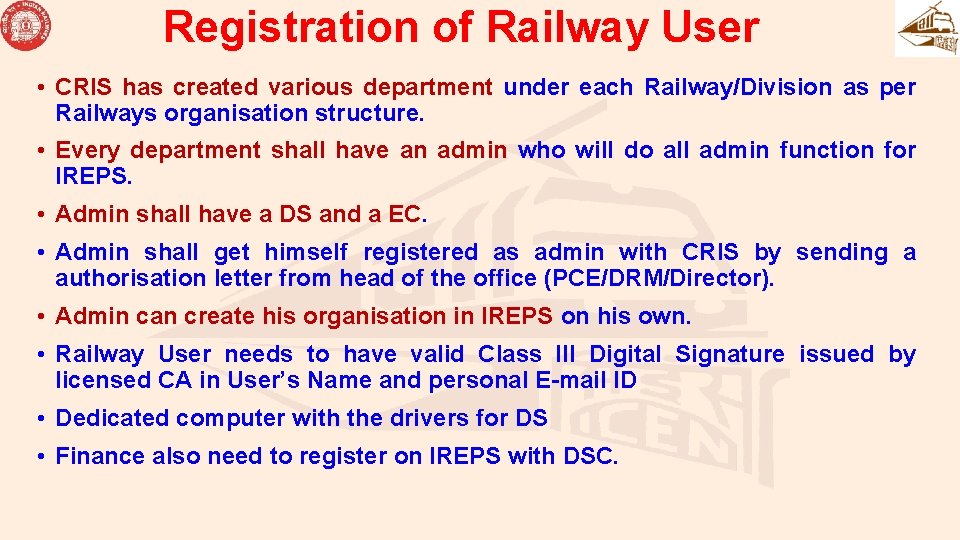 Registration of Railway User

• CRIS has created various department under each Railway/Division as per Railways organisation structure.

• Every department shall have an admin who will do all admin function for IREPS.

• Admin shall have a DS and a EC.

• Admin shall get himself registered as admin with CRIS by sending a authorisation letter from head of the office (PCE/DRM/Director).

• Admin can create his organisation in IREPS on his own.

• Railway User needs to have valid Class III Digital Signature issued by licensed CA in User's Name and personal E-mail ID

• Dedicated computer with the drivers for DS

• Finance also need to register on IREPS with DSC.